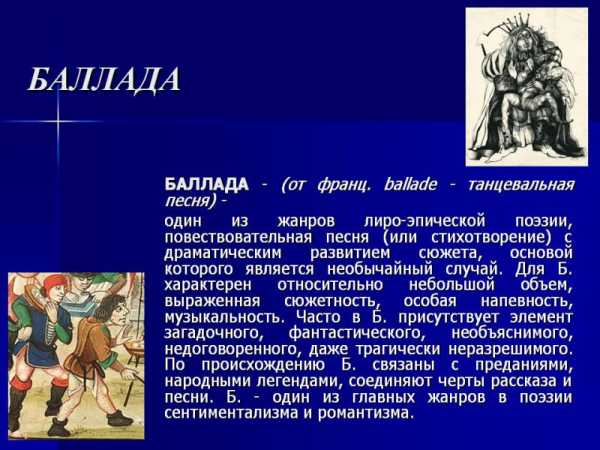 БАЛЛАДА

БАЛЛАДА - (от франц. ballade - танцевальная песня) -

один из жанров лиро-эпической поэзии, повествовательная песня (или стихотворение) с драматическим развитием сюжета, основой которого является необычайный случай. Для Б. характерен относительно небольшой объем, выраженная сюжетность, особая напевность, музыкальность. Часто в Б. присутствует элемент загадочного, фантастического, необъяснимого, недоговоренного, даже трагически неразрешимого. По происхождению Б. связаны с преданиями, народными легендами, соединяют черты рассказа и песни. Б. - один из главных жанров в поэзии сентиментализма и романтизма.